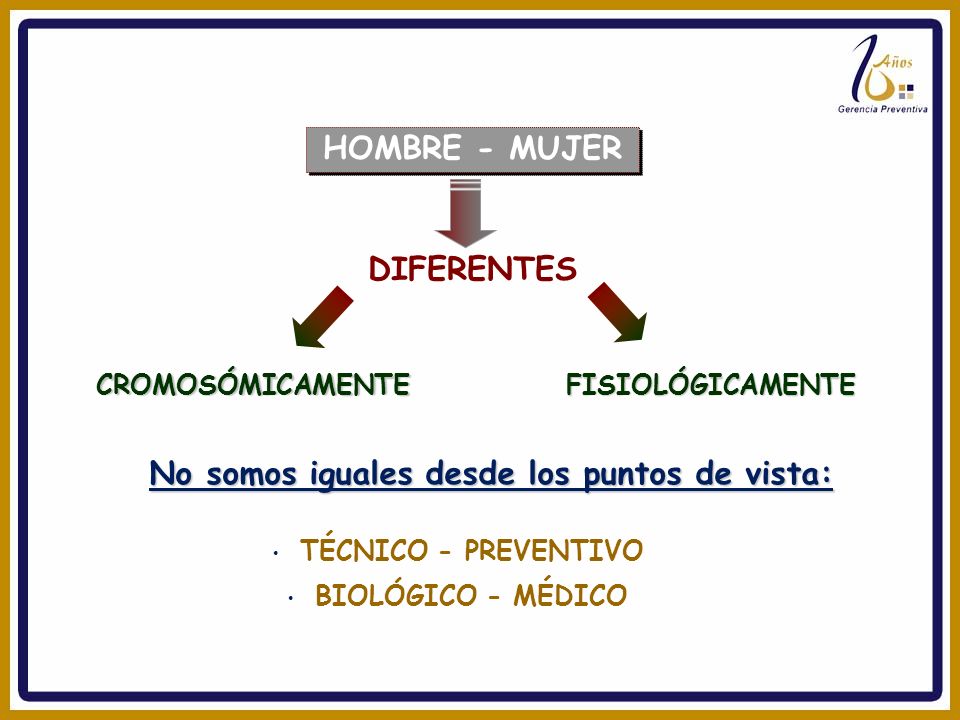 10 Años
Gerencia Preventiva

HOMBRE - MUJER

DIFERENTES

CROMOSÓMICAMENTE

FISIOLÓGICAMENTE

No somos iguales desde los puntos de vista:

• TÉCNICO - PREVENTIVO
• BIOLÓGICO - MÉDICO